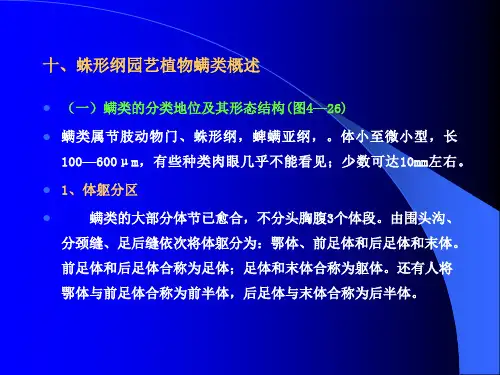 十、蛛形纲园艺植物螨类概述

（一）螨类的分类地位及其形态结构(图4—26)

螨类属节肢动物门、蛛形纲，蜱螨亚纲，。体小至微小型，长100—600μm，有些种类肉眼几乎不能看见；少数可达10mm左右。

1、体躯分区

螨类的大部分体节已愈合，不分头胸腹3个体段。由围头沟、分颈缝、足后缝依次将体躯分为：鄂体、前足体和后足体和末体。前足体和后足体合称为足体；足体和末体合称为躯体。还有人将鄂体与前足体合称为前半体，后足体与末体合称为后半体。